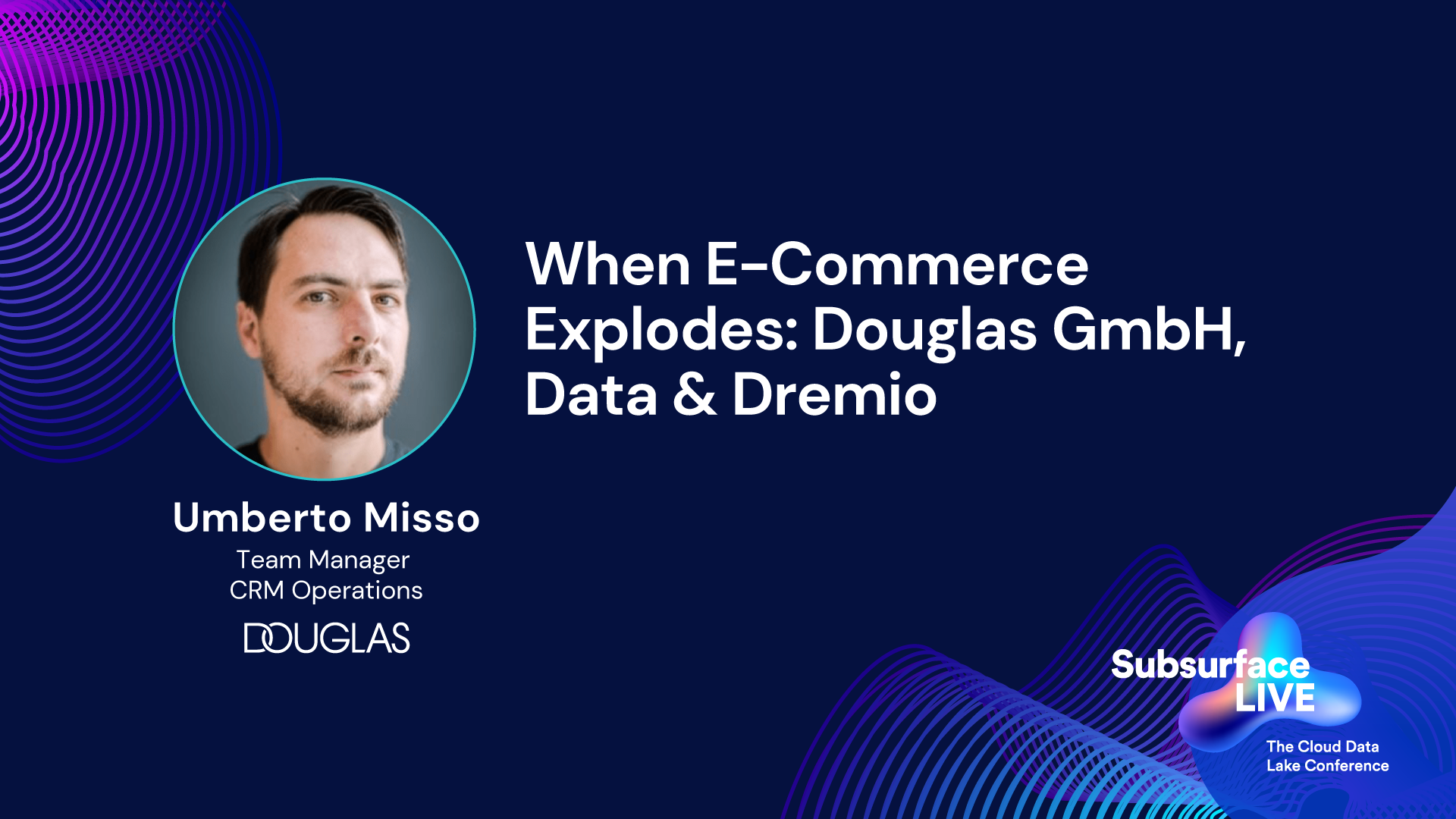 When E-Commerce Explodes: Douglas GmbH, Data & Dremio

Umberto Misso
Team Manager
CRM Operations

DOUGLAS

Subsurface LIVE
The Cloud Data Lake Conference